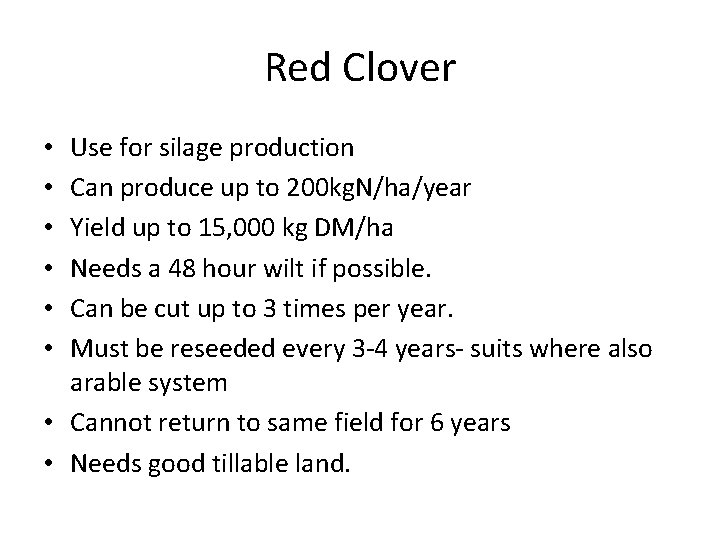 Red Clover

• Use for silage production
• Can produce up to 200kgN/ha/year
• Yield up to 15,000 kg DM/ha
• Needs a 48 hour wilt if possible.
• Can be cut up to 3 times per year.
• Must be reseeded every 3-4 years- suits where also arable system
• Cannot return to same field for 6 years
• Needs good tillable land.